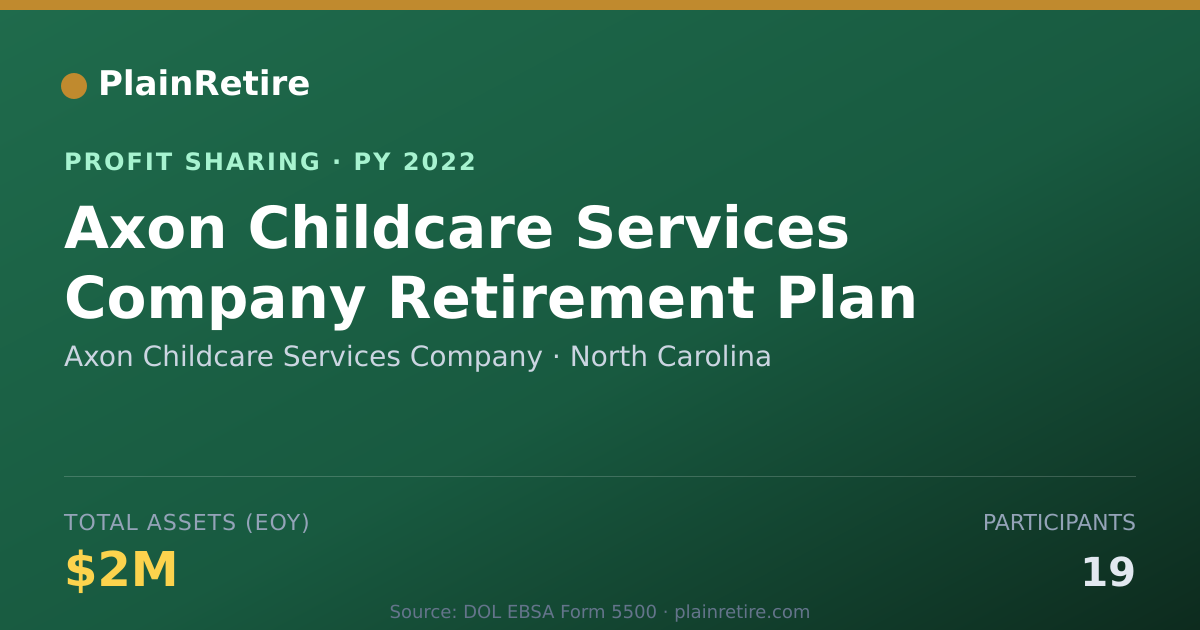 PlainRetire

PROFIT SHARING · PY 2022

Axon Childcare Services Company Retirement Plan

Axon Childcare Services Company · North Carolina

TOTAL ASSETS (EOY)

$2M

PARTICIPANTS

19

Source: DOL EBSA Form 5500 · plainretire.com